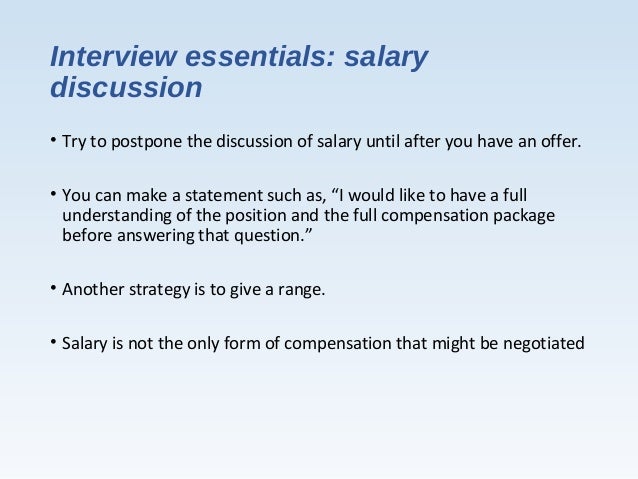 Interview essentials: salary discussion

• Try to postpone the discussion of salary until after you have an offer.

• You can make a statement such as, “I would like to have a full understanding of the position and the full compensation package before answering that question.”

• Another strategy is to give a range.

• Salary is not the only form of compensation that might be negotiated